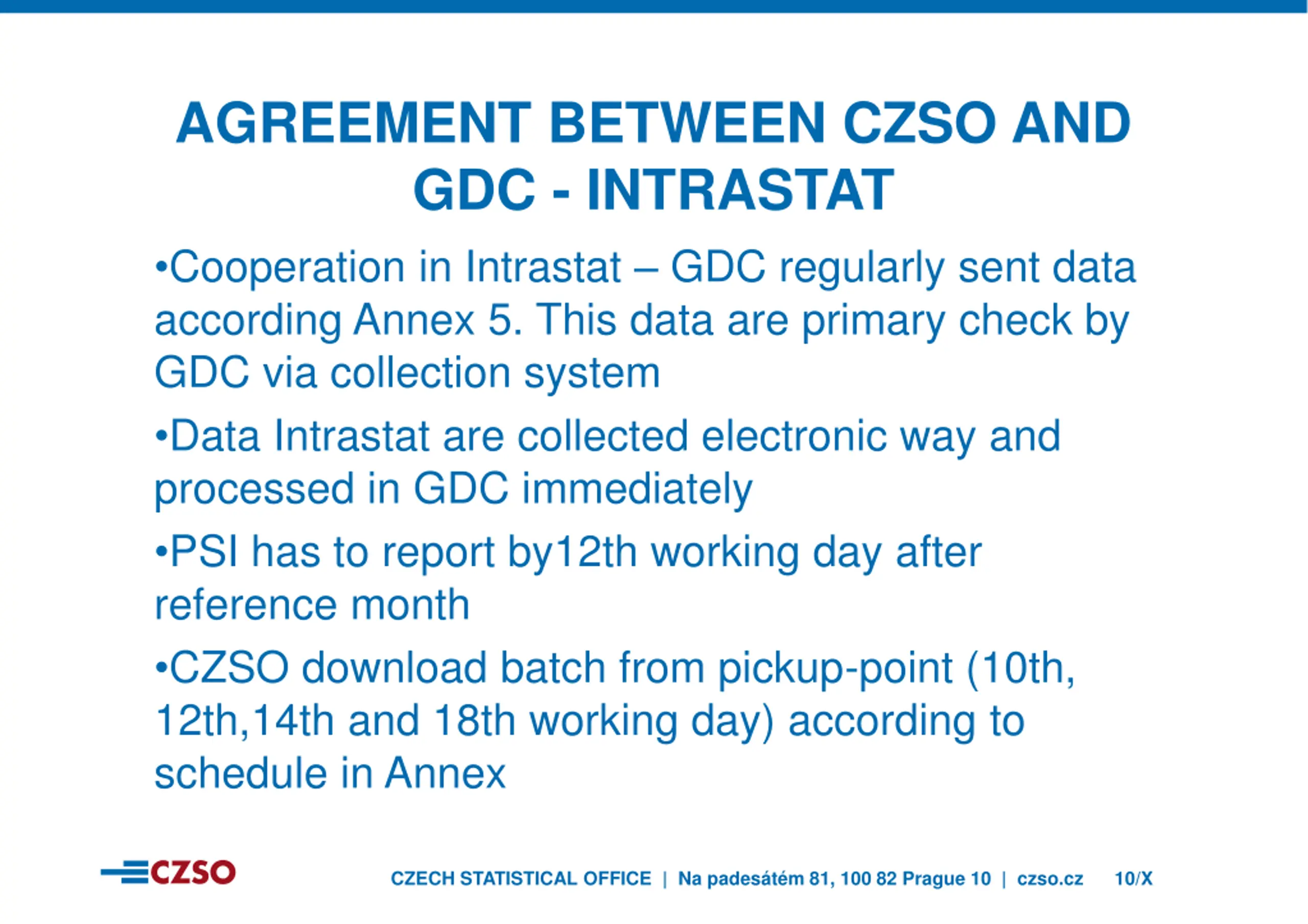 AGREEMENT BETWEEN CZSO AND GDC - INTRASTAT

•Cooperation in Intrastat – GDC regularly sent data according Annex 5. This data are primary check by GDC via collection system

•Data Intrastat are collected electronic way and processed in GDC immediately

•PSI has to report by12th working day after reference month

•CZSO download batch from pickup-point (10th, 12th,14th and 18th working day) according to schedule in Annex

CZSO

CZECH STATISTICAL OFFICE | Na padesátém 81, 100 82 Prague 10 | czso.cz 10/X